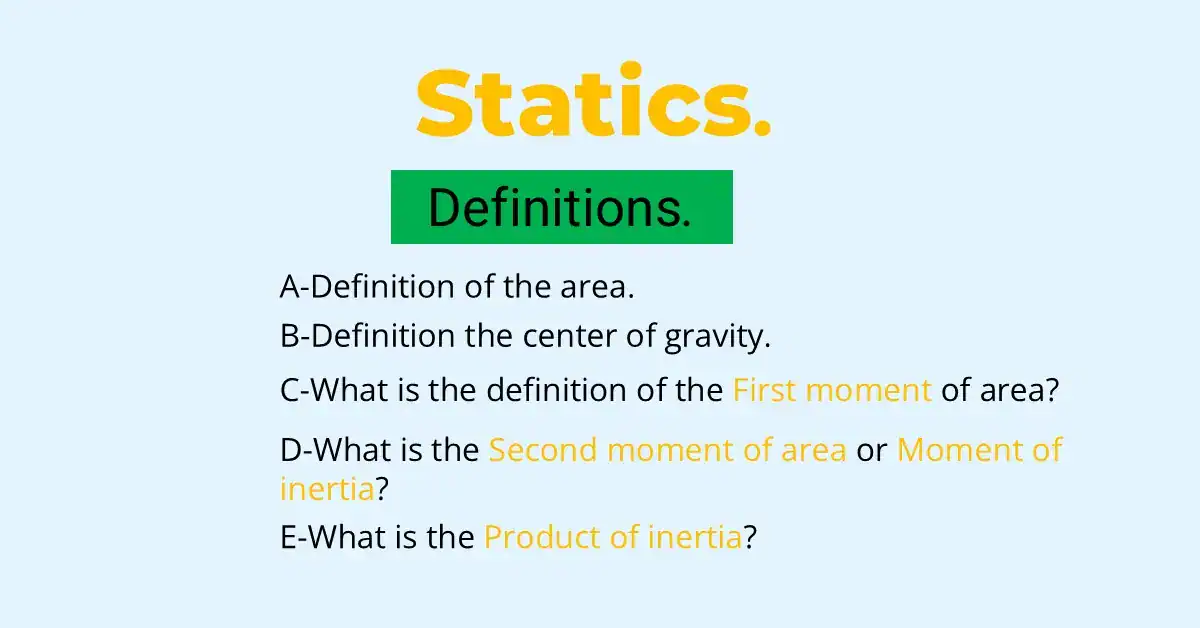 Statics.

Definitions.

A-Definition of the area.

B-Definition the center of gravity.

C-What is the definition of the First moment of area?

D-What is the Second moment of area or Moment of inertia?

E-What is the Product of inertia?